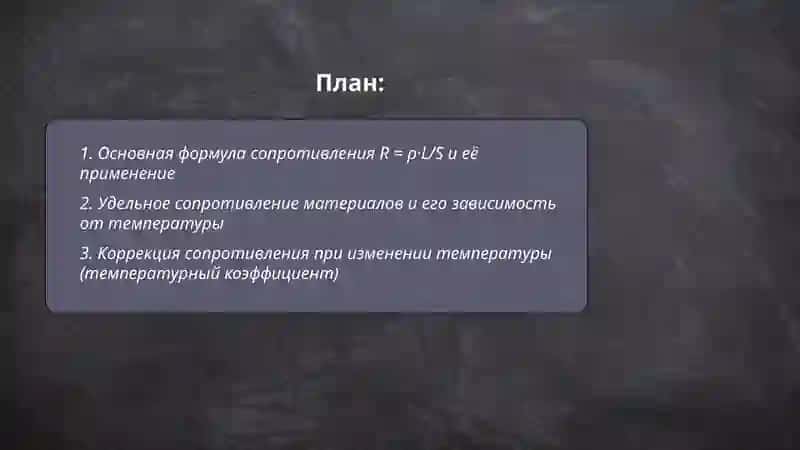 План:

1. Основная формула сопротивления $R = \rho \cdot L/S$ и её применение

2. Удельное сопротивление материалов и его зависимость от температуры

3. Коррекция сопротивления при изменении температуры (температурный коэффициент)